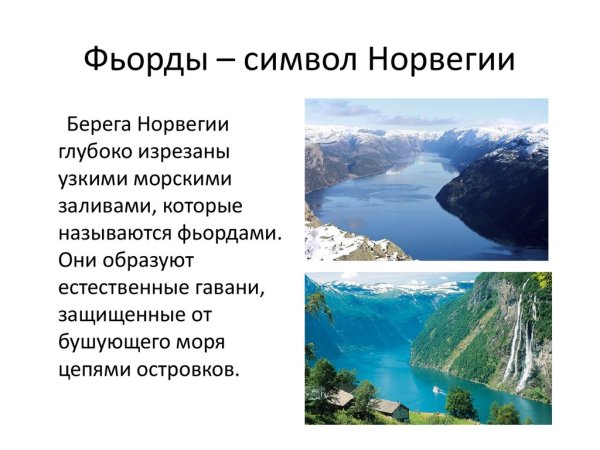 Фьорды – символ Норвегии

Берега Норвегии глубоко изрезаны узкими морскими заливами, которые называются фьордами. Они образуют естественные гавани, защищенные от бушующего моря цепями островков.